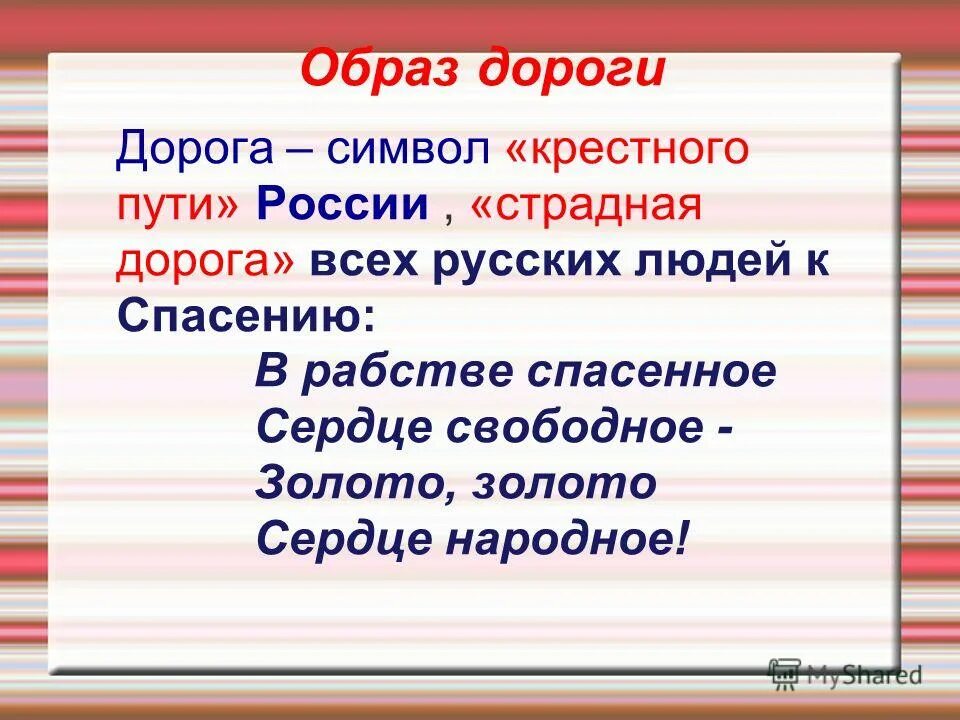 Образ дороги

Дорога – символ «крестного пути» России , «страдная дорога» всех русских людей к Спасению:

В рабстве спасенное
Сердце свободное -
Золото, золото
Сердце народное!

MyShared